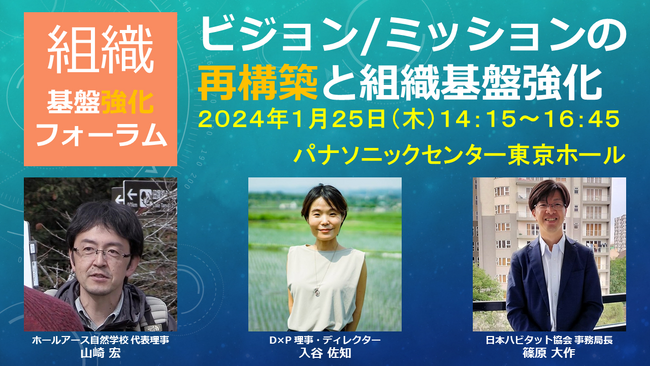 組織
基盤強化
フォーラム

ビジョン/ミッションの
再構築と組織基盤強化
2024年1月25日(木)14:15～16:45
パナソニックセンター東京ホール

ホールアース自然学校 代表理事
山崎 宏

D×P 理事・ディレクター
入谷 佐知

日本ハビタット協会 事務局長
篠原 大作